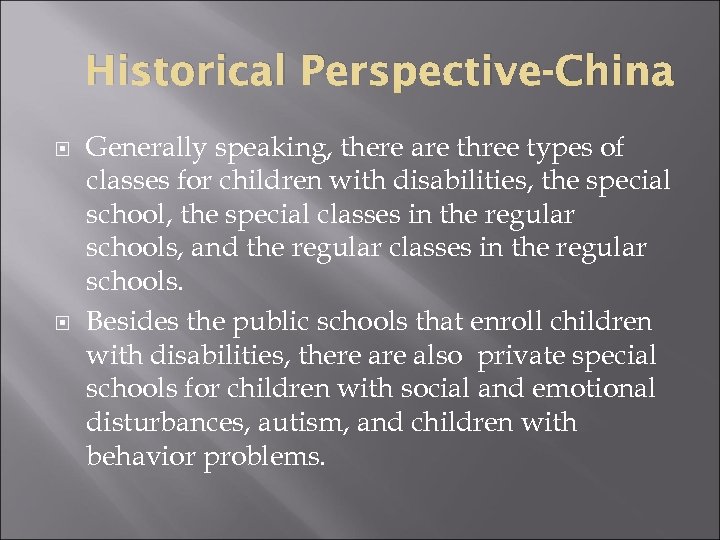 Historical Perspective-China

Generally speaking, there are three types of classes for children with disabilities, the special school, the special classes in the regular schools, and the regular classes in the regular schools.

Besides the public schools that enroll children with disabilities, there are also private special schools for children with social and emotional disturbances, autism, and children with behavior problems.